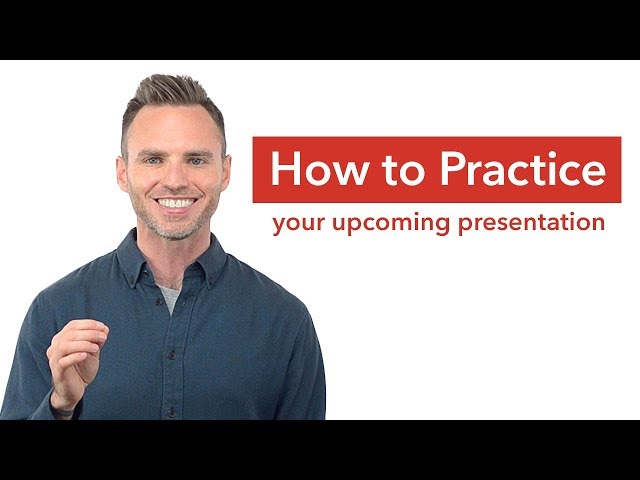 How to Practice

your upcoming presentation